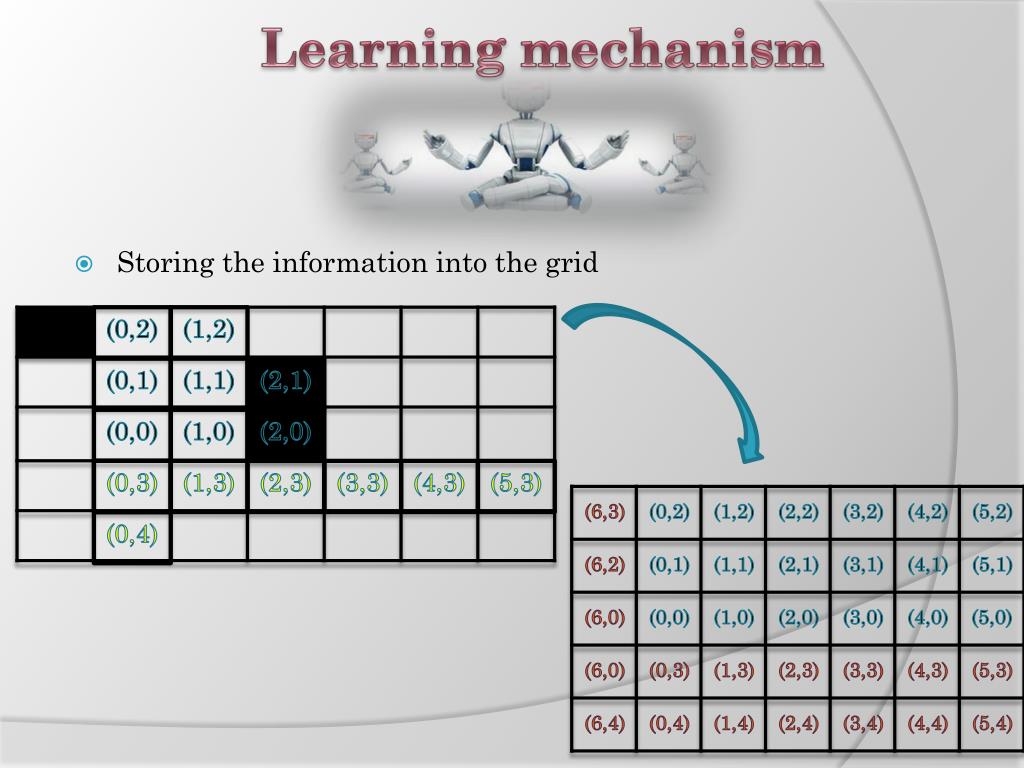 Learning mechanism

Storing the information into the grid

| | (0,2) | (1,2) | | | | |
|---|---|---|---|---|---|---|
| | (0,1) | (1,1) | (2,1) | | | |
| | (0,0) | (1,0) | (2,0) | | | |
| | (0,3) | (1,3) | (2,3) | (3,3) | (4,3) | (5,3) |
| | (0,4) | | | | | |

| (6,3) | (0,2) | (1,2) | (2,2) | (3,2) | (4,2) | (5,2) |
|---|---|---|---|---|---|---|
| (6,2) | (0,1) | (1,1) | (2,1) | (3,1) | (4,1) | (5,1) |
| (6,0) | (0,0) | (1,0) | (2,0) | (3,0) | (4,0) | (5,0) |
| (6,0) | (0,3) | (1,3) | (2,3) | (3,3) | (4,3) | (5,3) |
| (6,4) | (0,4) | (1,4) | (2,4) | (3,4) | (4,4) | (5,4) |